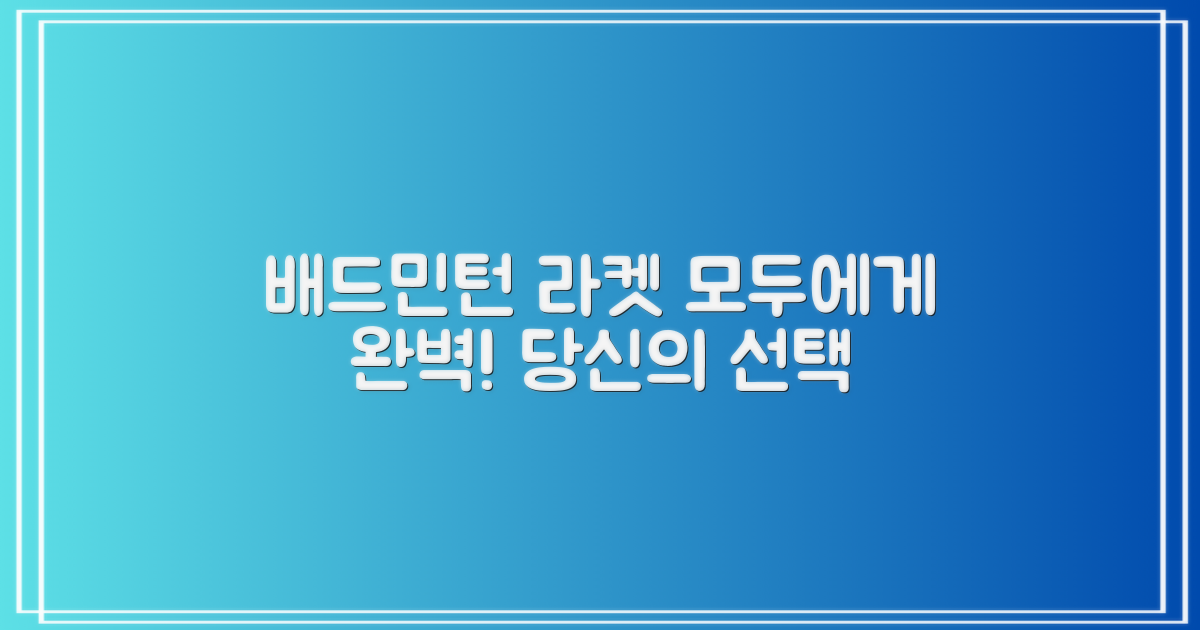 배드민턴 라켓 모두에게 완벽! 당신의 선택